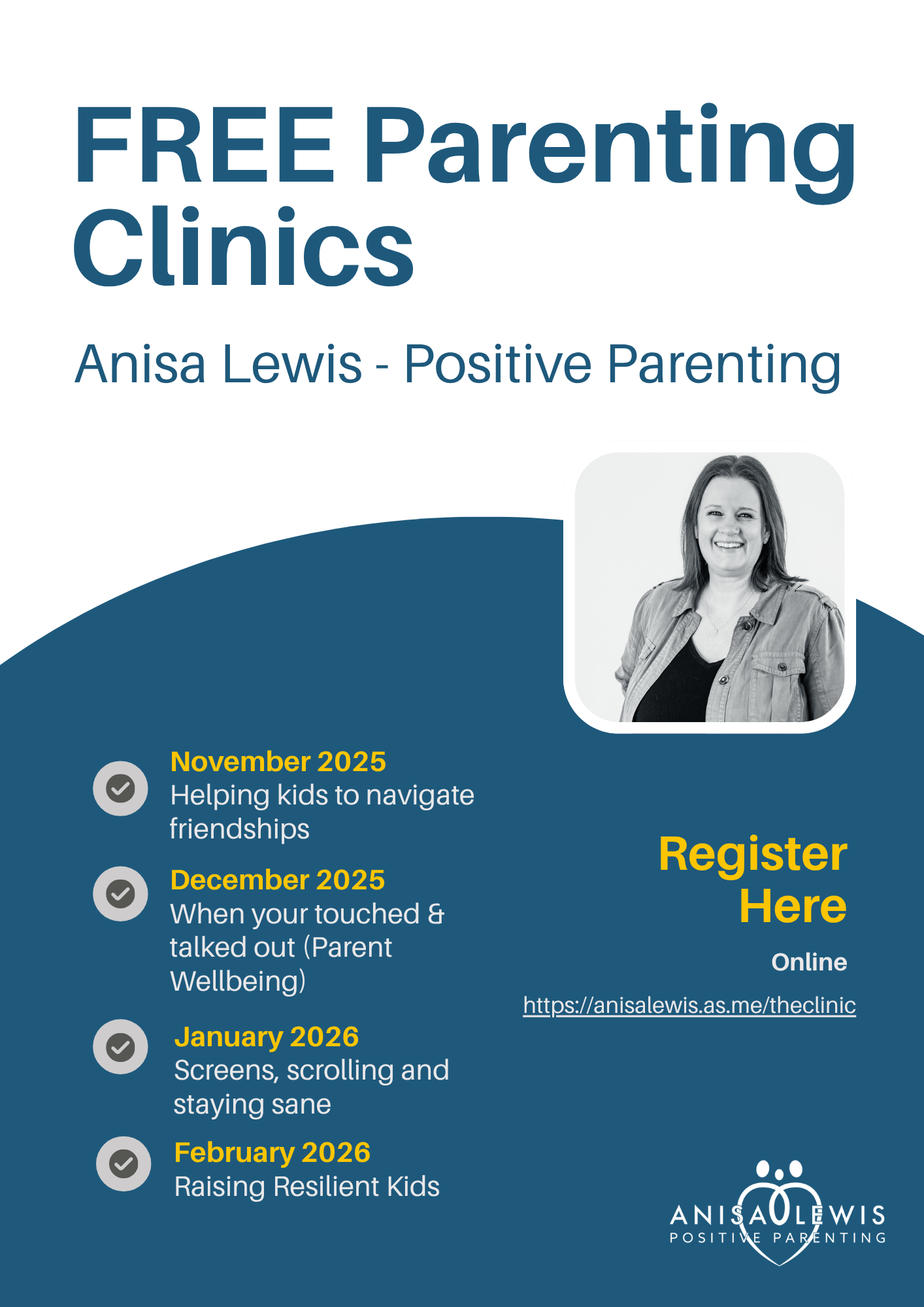 FREE Parenting Clinics

Anisa Lewis - Positive Parenting

November 2025
Helping kids to navigate friendships

December 2025
When your touched & talked out (Parent Wellbeing)

January 2026
Screens, scrolling and staying sane

February 2026
Raising Resilient Kids

Register Here

Online

https://anisalewis.as.me/theclinic

ANISA LEWIS
POSITIVE PARENTING